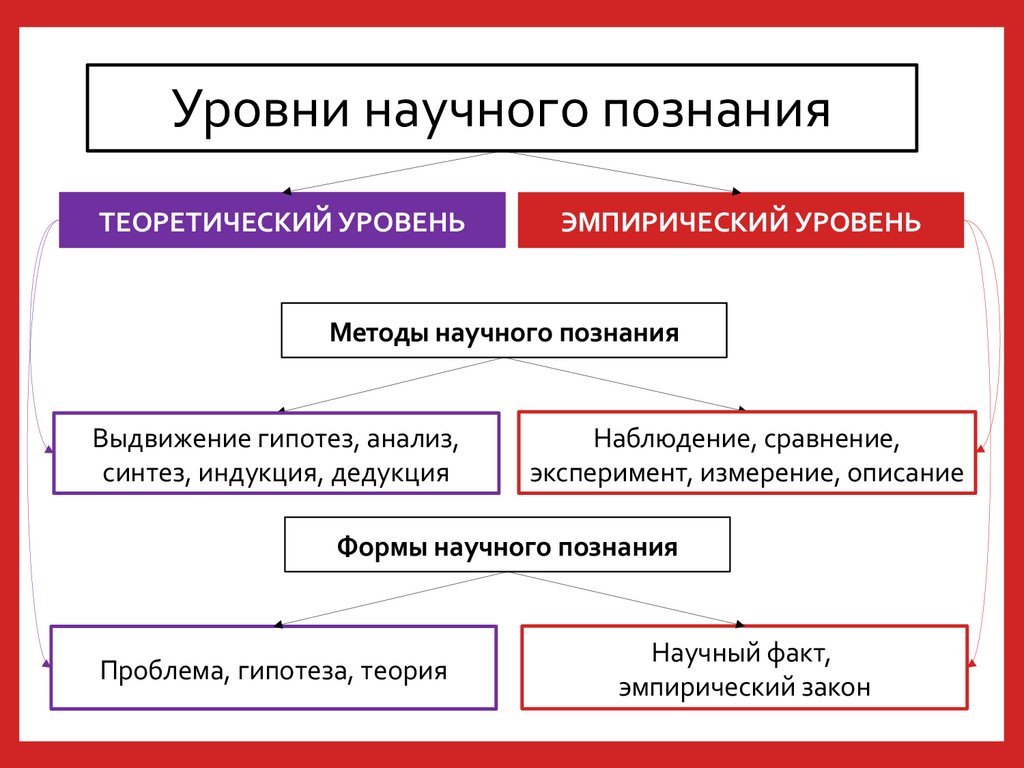 Уровни научного познания

ТЕОРЕТИЧЕСКИЙ УРОВЕНЬ

ЭМПИРИЧЕСКИЙ УРОВЕНЬ

Методы научного познания

Выдвижение гипотез, анализ, синтез, индукция, дедукция

Наблюдение, сравнение, эксперимент, измерение, описание

Формы научного познания

Проблема, гипотеза, теория

Научный факт, эмпирический закон